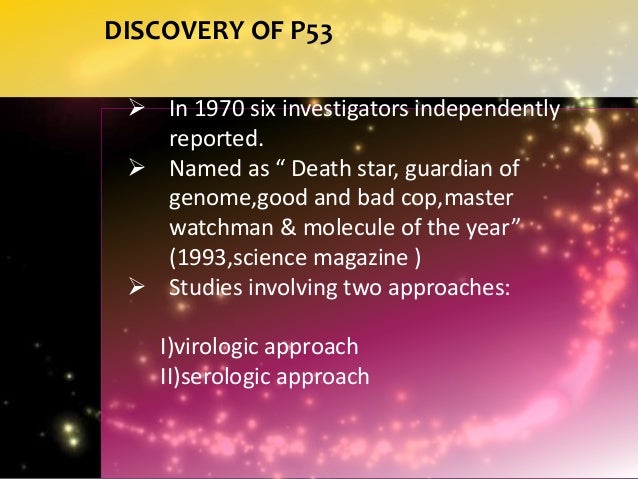 DISCOVERY OF P53

➢ In 1970 six investigators independently reported.

➢ Named as “ Death star, guardian of genome,good and bad cop,master watchman & molecule of the year” (1993,science magazine )

➢ Studies involving two approaches:

I)virologic approach
II)serologic approach